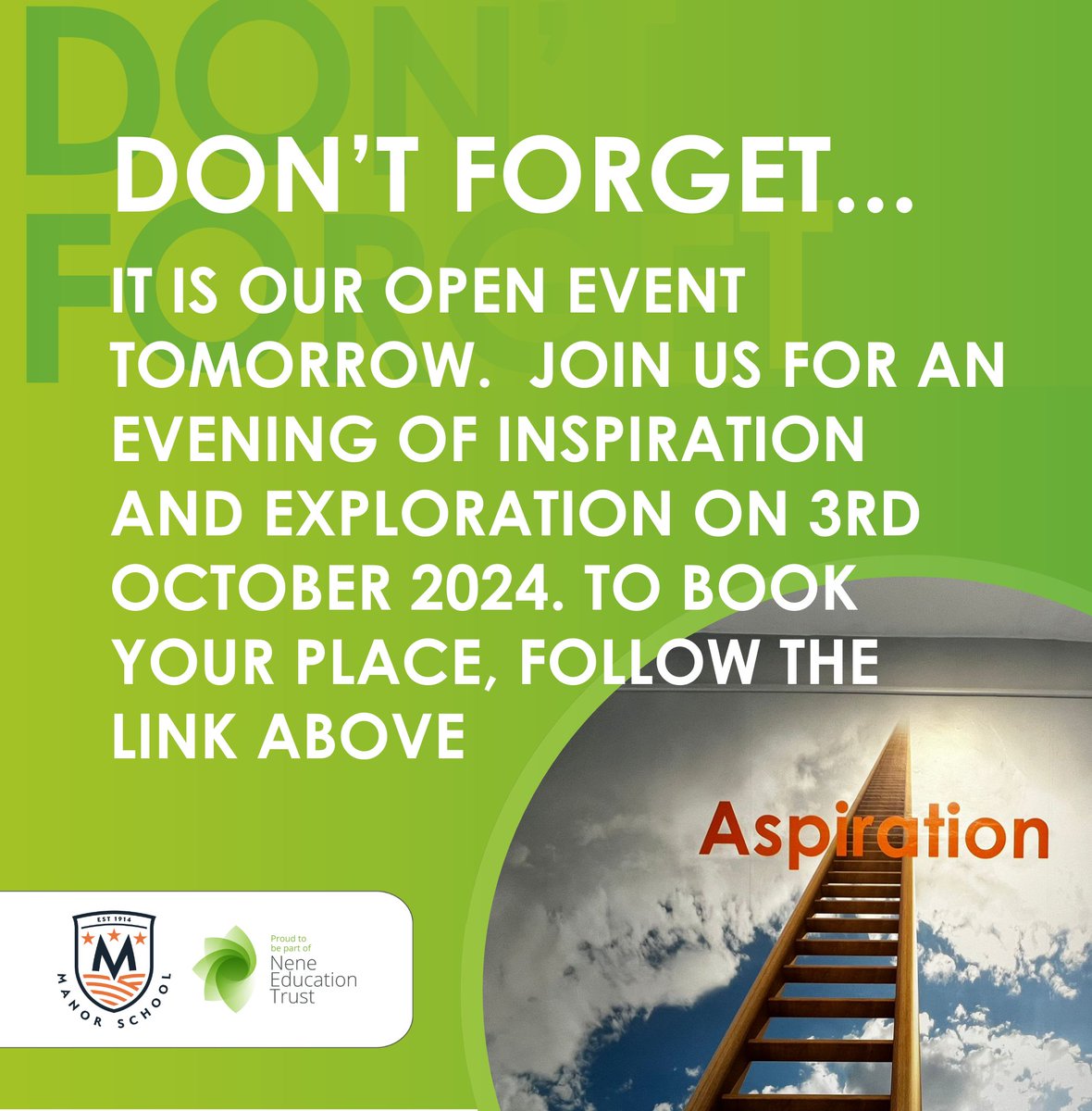 DON'T FORGET

DON'T FORGET...

IT IS OUR OPEN EVENT TOMORROW. JOIN US FOR AN EVENING OF INSPIRATION AND EXPLORATION ON 3RD OCTOBER 2024. TO BOOK YOUR PLACE, FOLLOW THE LINK ABOVE

Aspiration

EST 1914
M
MANOR SCHOOL

Proud to be part of
Nene Education Trust